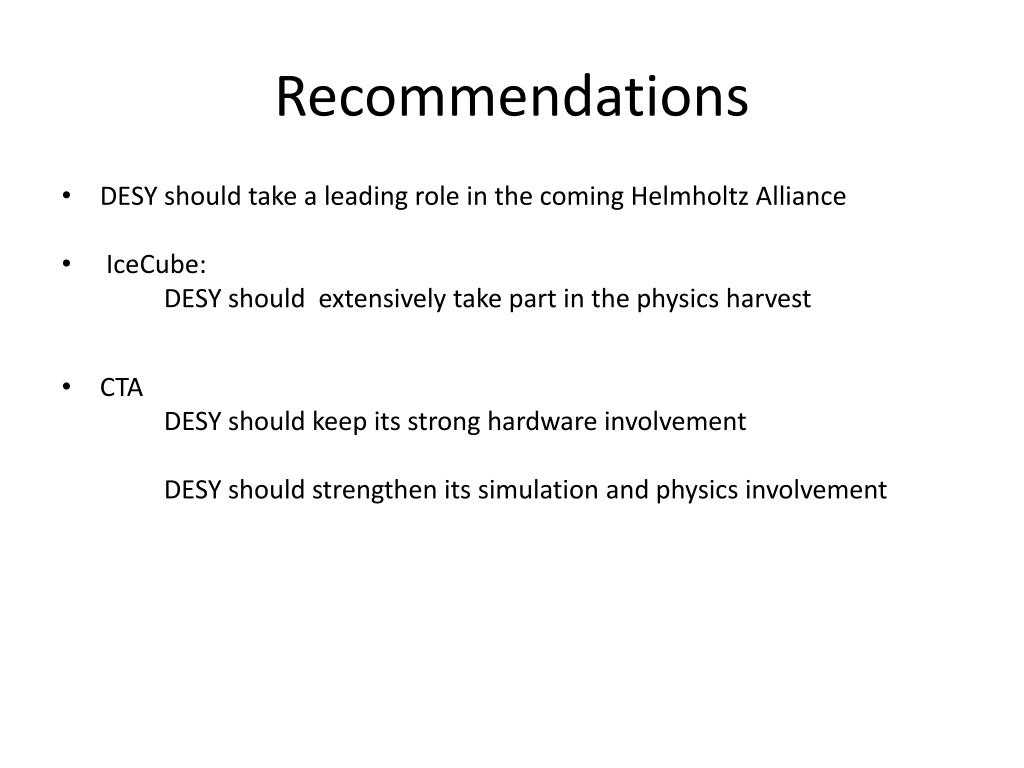 Recommendations

• DESY should take a leading role in the coming Helmholtz Alliance

• IceCube:
DESY should extensively take part in the physics harvest

• CTA
DESY should keep its strong hardware involvement

DESY should strengthen its simulation and physics involvement